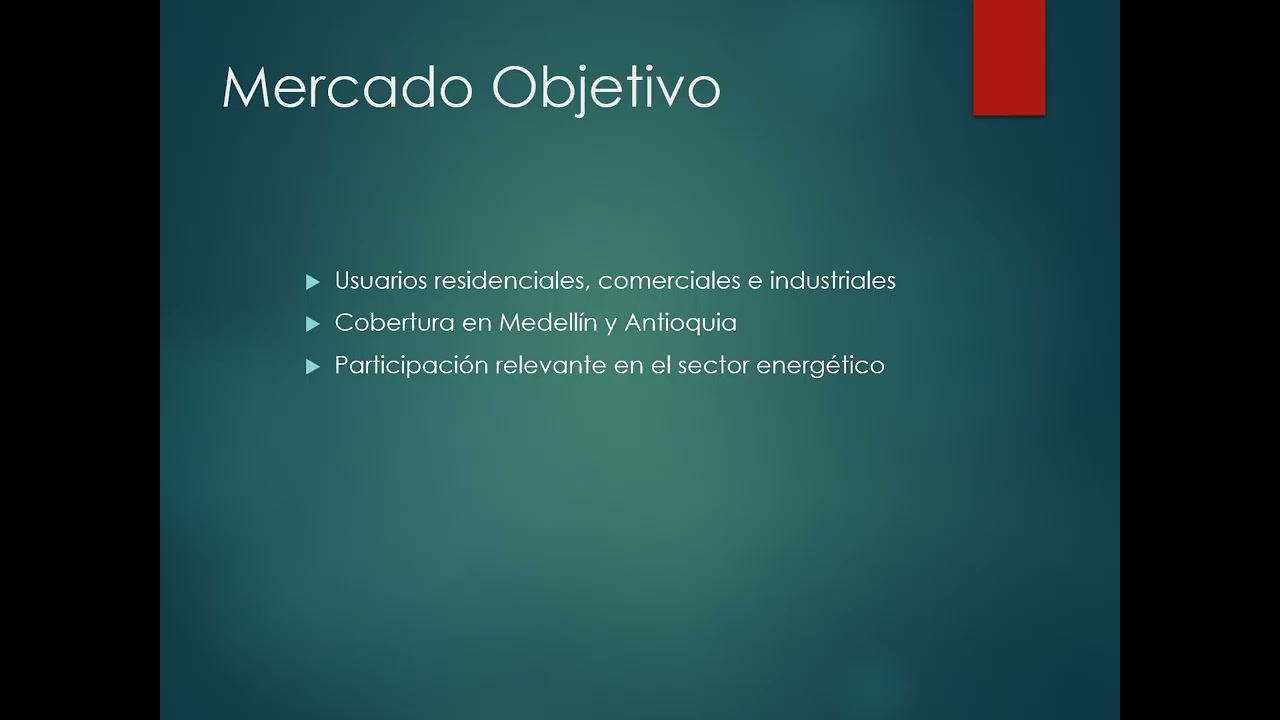 Mercado Objetivo

Usuarios residenciales, comerciales e industriales
Cobertura en Medellín y Antioquia
Participación relevante en el sector energético